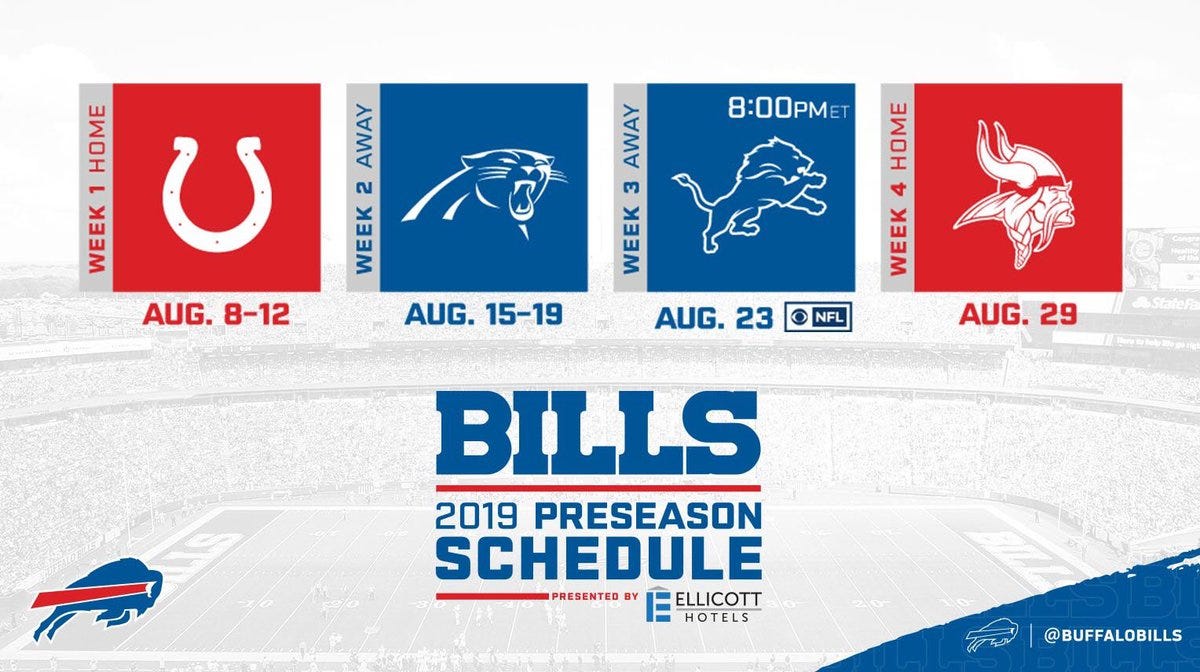 WEEK 1 HOME
AUG. 8-12

WEEK 2 AWAY
AUG. 15-19

WEEK 3 AWAY
8:00PM ET
AUG. 23 NFL

WEEK 4 HOME
AUG. 29

BILLS
2019 PRESEASON SCHEDULE
PRESENTED BY ELLICOTT HOTELS

@BUFFALOBILLS